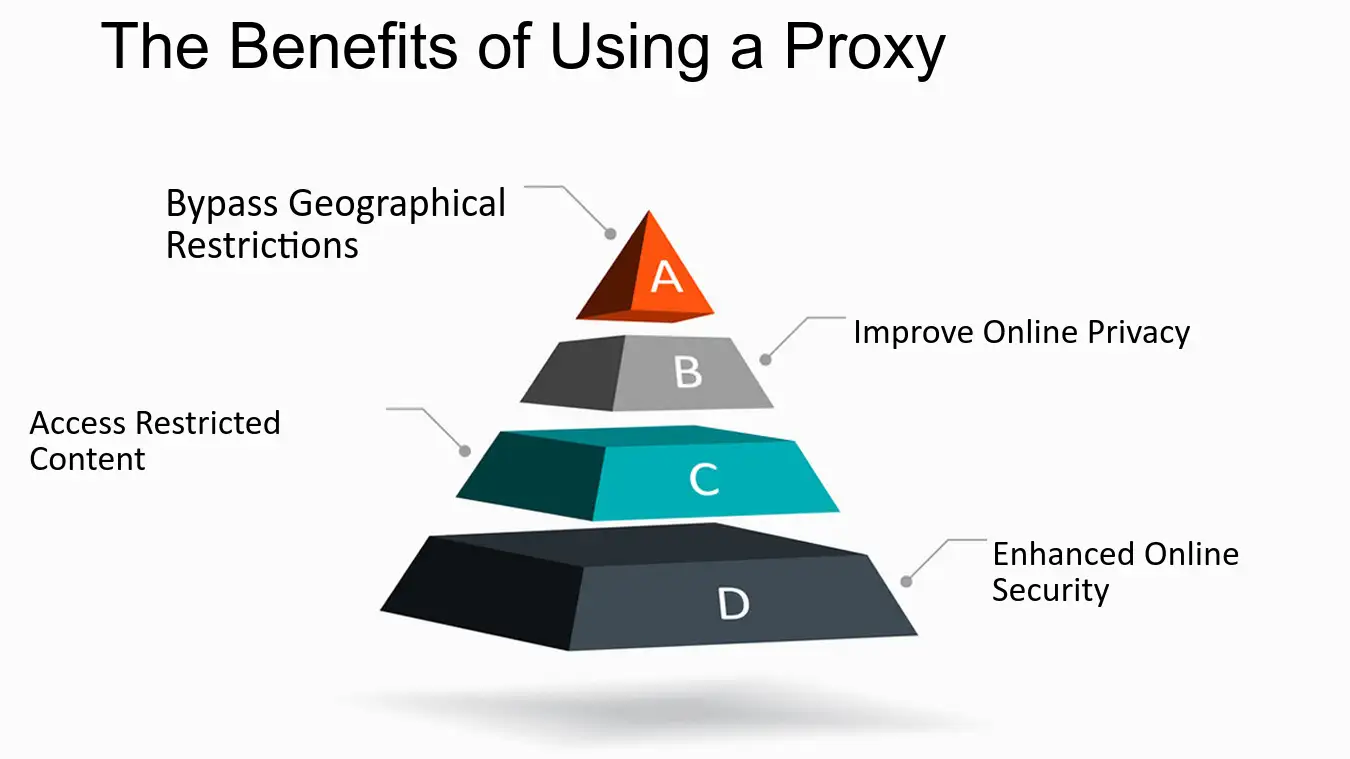 The Benefits of Using a Proxy

Bypass Geographical Restrictions

A

Improve Online Privacy

B

Access Restricted Content

C

Enhanced Online Security

D